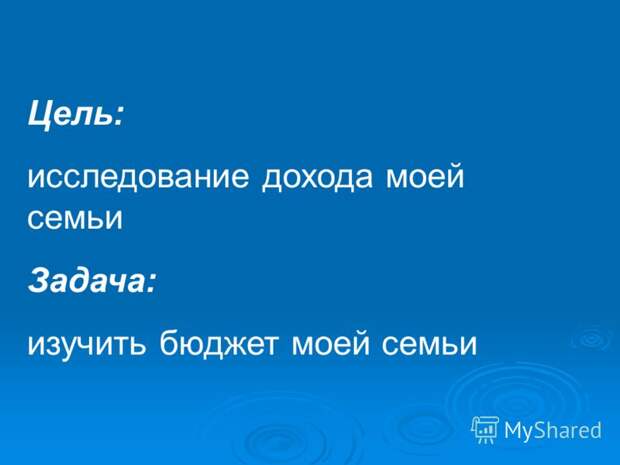 Цель:

исследование дохода моей семьи

Задача:

изучить бюджет моей семьи

MyShared